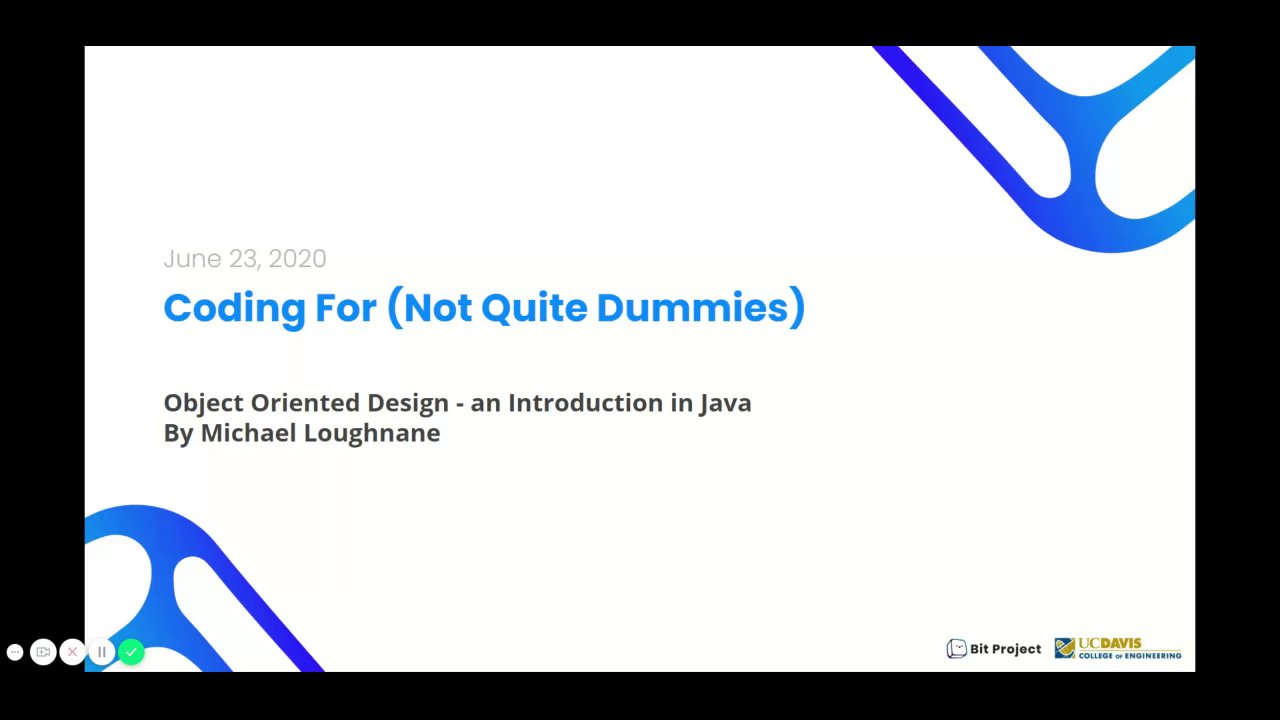 June 23, 2020

Coding For (Not Quite Dummies)

Object Oriented Design - an Introduction in Java
By Michael Loughnane

Bit Project

UCDAVIS
COLLEGE OF ENGINEERING